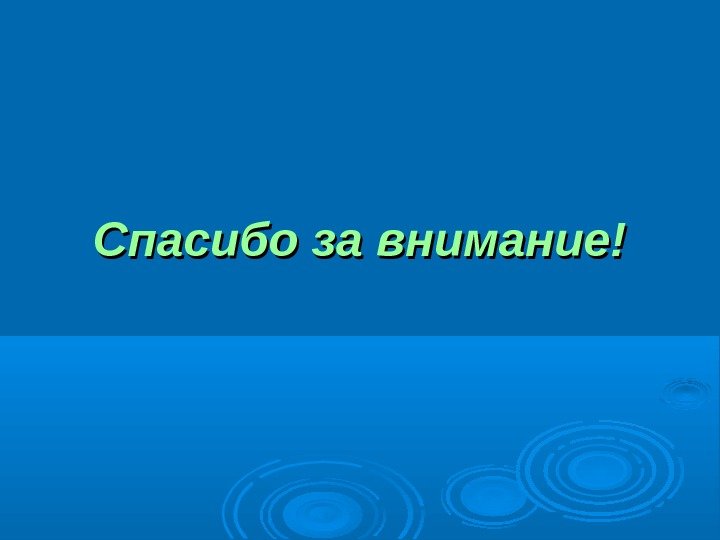 Спасибо за внимание!